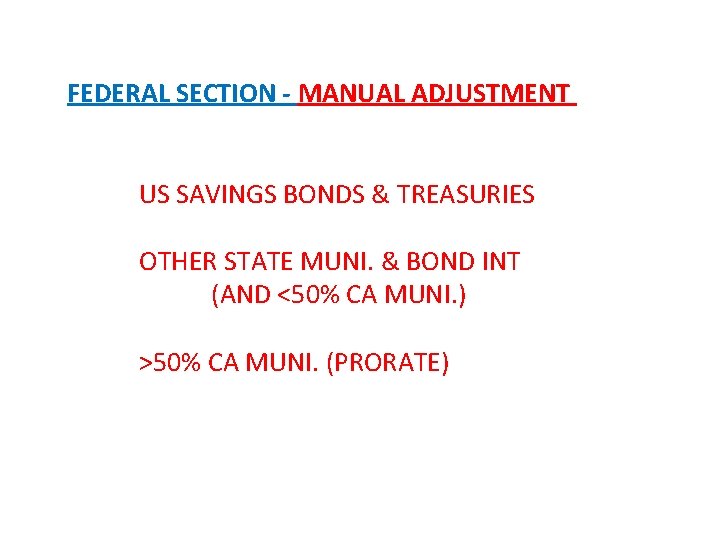 FEDERAL SECTION - MANUAL ADJUSTMENT

US SAVINGS BONDS & TREASURIES

OTHER STATE MUNI. & BOND INT
(AND <50% CA MUNI.)

>50% CA MUNI. (PRORATE)